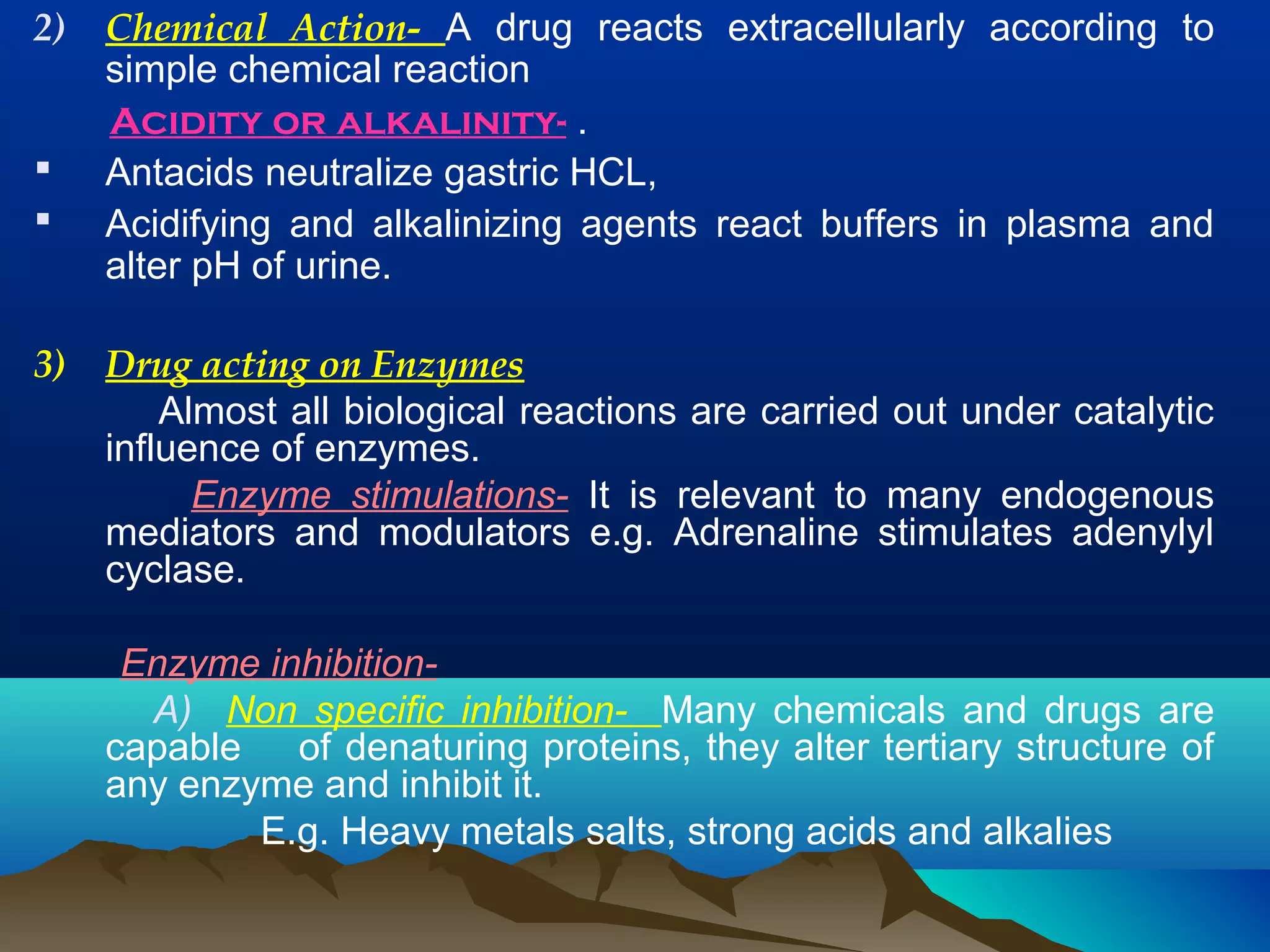 2) Chemical Action- A drug reacts extracellularly according to simple chemical reaction

ACIDITY OR ALKALINITY- .

▪ Antacids neutralize gastric HCL,

▪ Acidifying and alkalinizing agents react buffers in plasma and alter pH of urine.

3) Drug acting on Enzymes

Almost all biological reactions are carried out under catalytic influence of enzymes.

Enzyme stimulations- It is relevant to many endogenous mediators and modulators e.g. Adrenaline stimulates adenylyl cyclase.

Enzyme inhibition-

A) Non specific inhibition- Many chemicals and drugs are capable of denaturing proteins, they alter tertiary structure of any enzyme and inhibit it.

E.g. Heavy metals salts, strong acids and alkalies